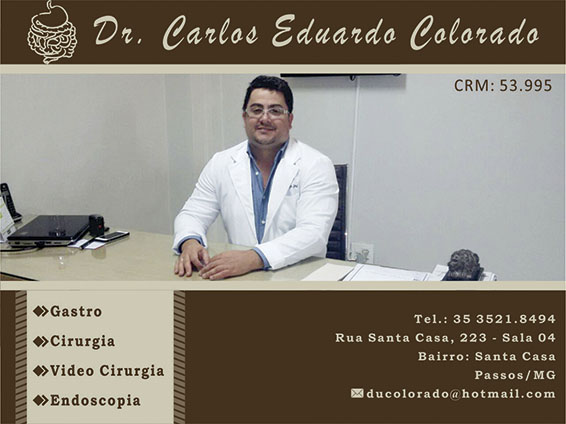 Dr. Carlos Eduardo Colorado

CRM: 53.995

Gastro
Cirurgia
Video Cirurgia
Endoscopia

Tel.: 35 3521.8494
Rua Santa Casa, 223 - Sala 04
Bairro: Santa Casa
Passos/MG
ducolorado@hotmail.com